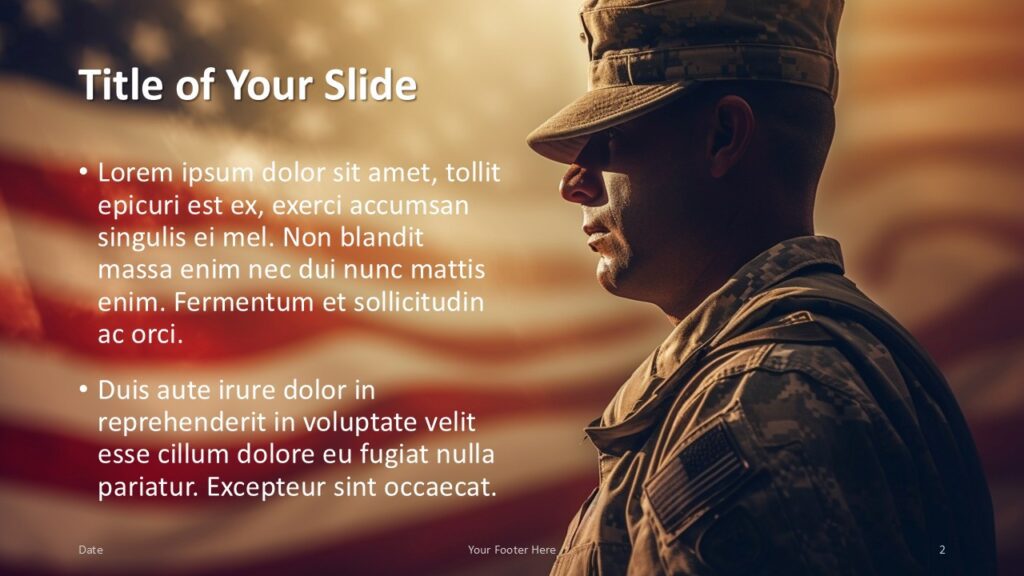 Title of Your Slide

• Lorem ipsum dolor sit amet, tollit epicuri est ex, exerci accumsan singulis ei mel. Non blandit massa enim nec dui nunc mattis enim. Fermentum et sollicitudin ac orci.

• Duis aute irure dolor in reprehenderit in voluptate velit esse cillum dolore eu fugiat nulla pariatur. Excepteur sint occaecat.

Date

Your Footer Here

2